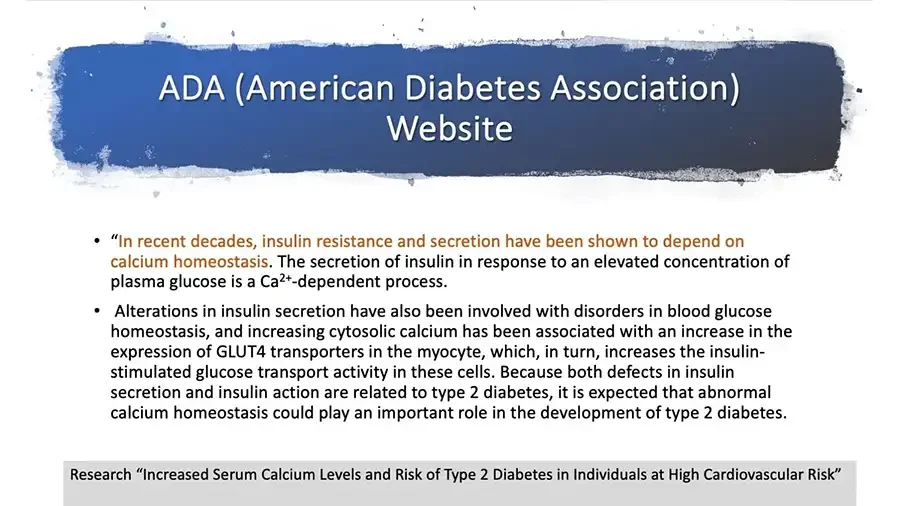 ADA (American Diabetes Association) Website

• "In recent decades, insulin resistance and secretion have been shown to depend on calcium homeostasis. The secretion of insulin in response to an elevated concentration of plasma glucose is a $Ca^{2+}$-dependent process.

• Alterations in insulin secretion have also been involved with disorders in blood glucose homeostasis, and increasing cytosolic calcium has been associated with an increase in the expression of GLUT4 transporters in the myocyte, which, in turn, increases the insulin-stimulated glucose transport activity in these cells. Because both defects in insulin secretion and insulin action are related to type 2 diabetes, it is expected that abnormal calcium homeostasis could play an important role in the development of type 2 diabetes.

Research "Increased Serum Calcium Levels and Risk of Type 2 Diabetes in Individuals at High Cardiovascular Risk"